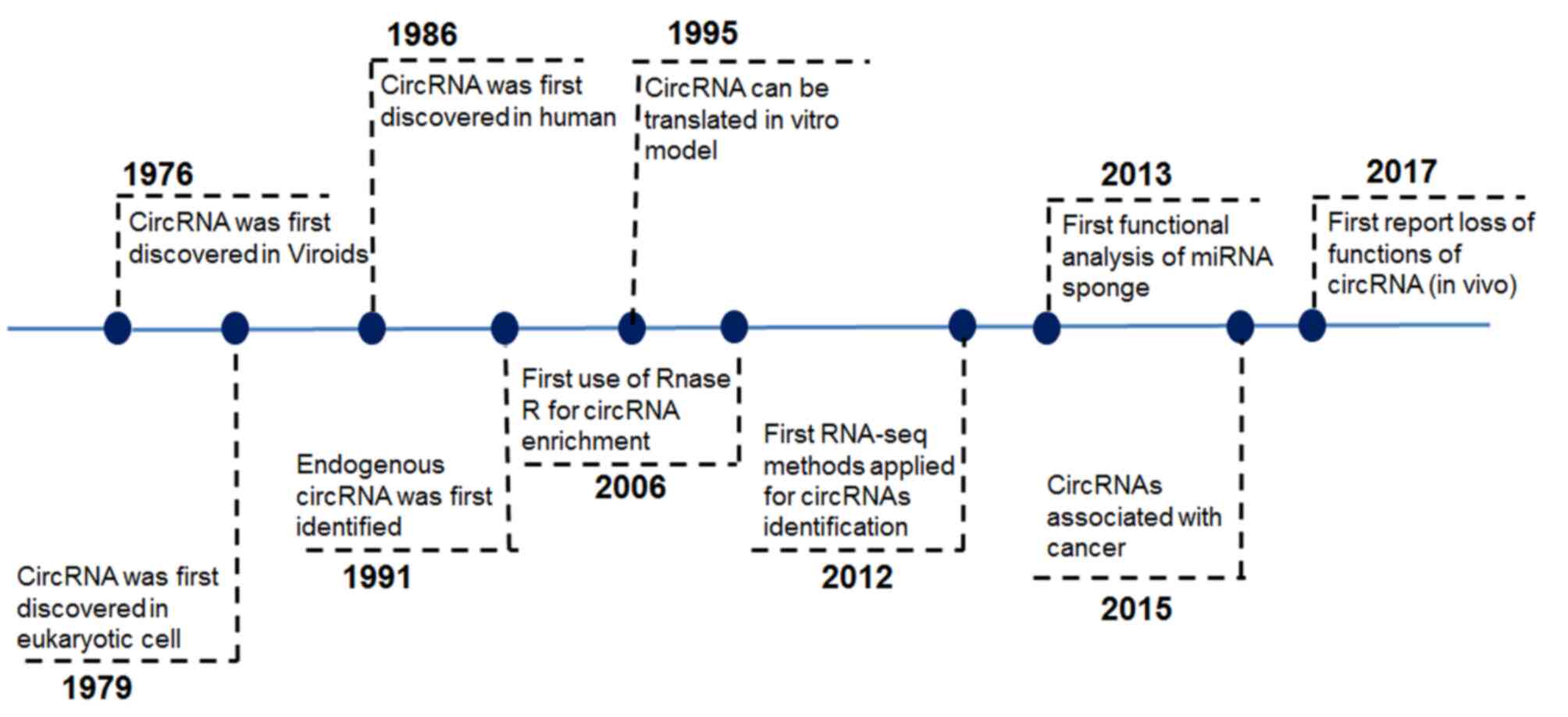 1976
CircRNA was first discovered in Viroids

1979
CircRNA was first discovered in eukaryotic cell

1986
CircRNA was first discovered in human

1991
Endogenous circRNA was first identified

1995
CircRNA can be translated in vitro model

2006
First use of Rnase R for circRNA enrichment

2012
First RNA-seq methods applied for circRNAs identification

2013
First functional analysis of miRNA sponge

2015
CircRNAs associated with cancer

2017
First report loss of functions of circRNA (in vivo)